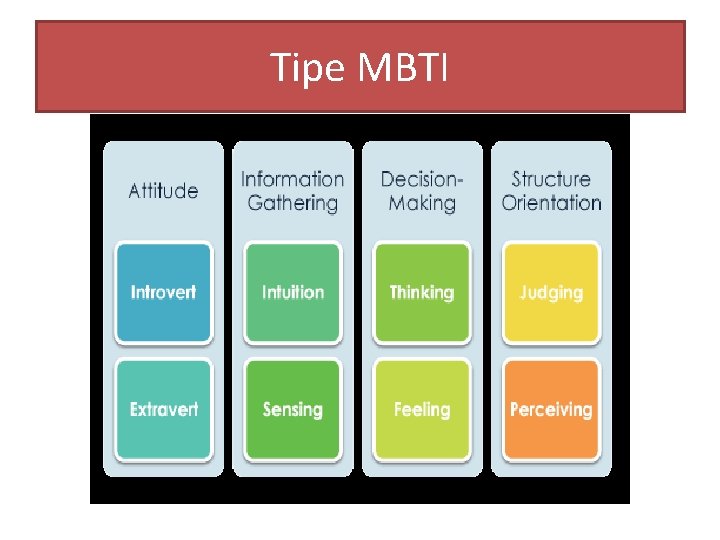 Tipe MBTI

Attitude

Introvert

Extravert

Information Gathering

Intuition

Sensing

Decision-Making

Thinking

Feeling

Structure Orientation

Judging

Perceiving